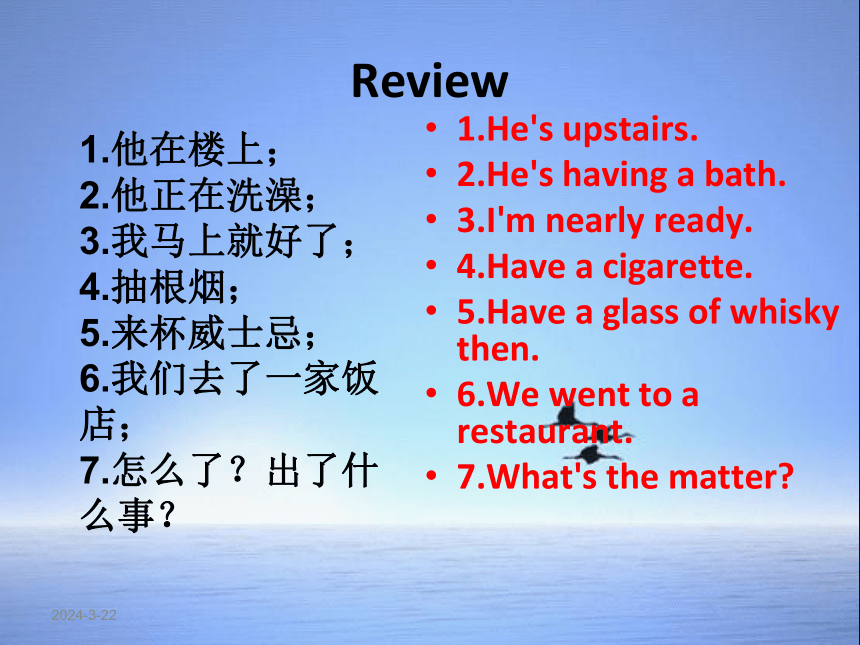 Review

1.他在楼上；
2.他正在洗澡；
3.我马上就好了；
4.抽根烟；
5.来杯威士忌；
6.我们去了一家饭店；
7.怎么了？出了什么事？

• 1.He's upstairs.
• 2.He's having a bath.
• 3.I'm nearly ready.
• 4.Have a cigarette.
• 5.Have a glass of whisky then.
• 6.We went to a restaurant.
• 7.What's the matter?

2024-3-22